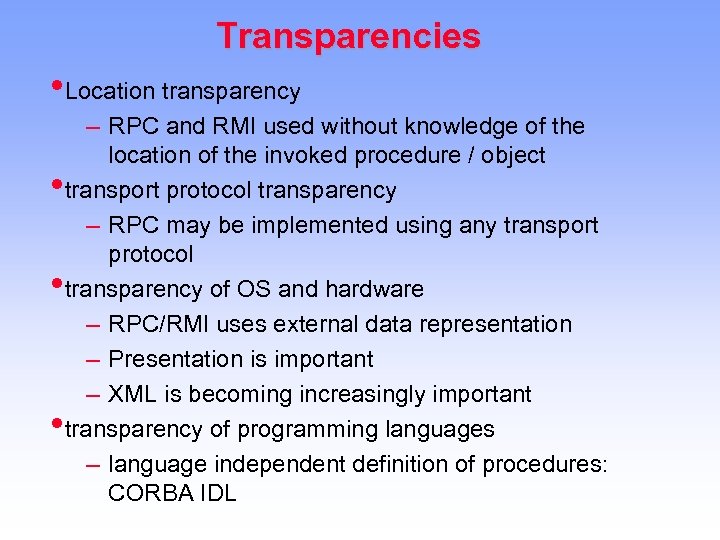 Transparencies

• Location transparency
– RPC and RMI used without knowledge of the location of the invoked procedure / object

• transport protocol transparency
– RPC may be implemented using any transport protocol

• transparency of OS and hardware
– RPC/RMI uses external data representation
– Presentation is important
– XML is becoming increasingly important

• transparency of programming languages
– language independent definition of procedures: CORBA IDL